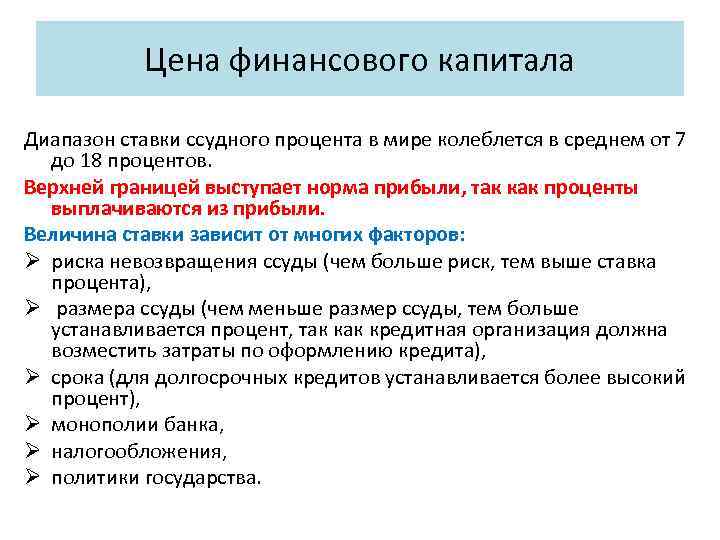 Цена финансового капитала

Диапазон ставки ссудного процента в мире колеблется в среднем от 7 до 18 процентов.

Верхней границей выступает норма прибыли, так как проценты выплачиваются из прибыли.

Величина ставки зависит от многих факторов:

➢ риска невозвращения ссуды (чем больше риск, тем выше ставка процента),

➢ размера ссуды (чем меньше размер ссуды, тем больше устанавливается процент, так как кредитная организация должна возместить затраты по оформлению кредита),

➢ срока (для долгосрочных кредитов устанавливается более высокий процент),

➢ монополии банка,

➢ налогообложения,

➢ политики государства.